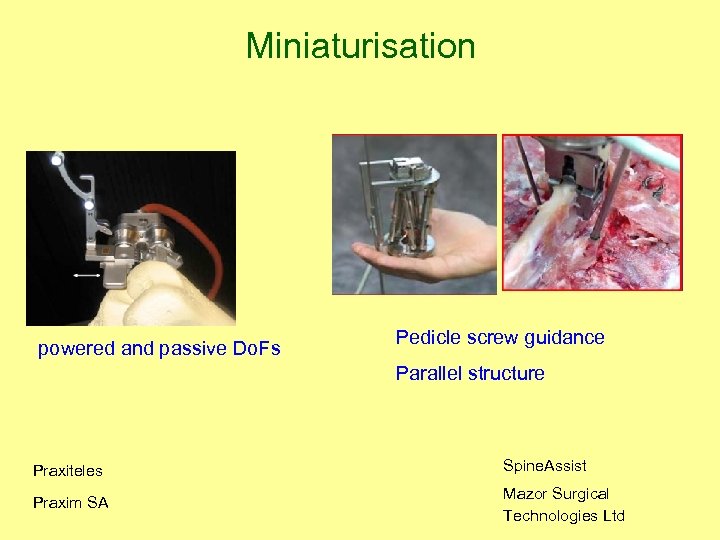 Miniaturisation

powered and passive DoFs

Pedicle screw guidance

Parallel structure

Praxiteles

Praxim SA

SpineAssist

Mazor Surgical Technologies Ltd